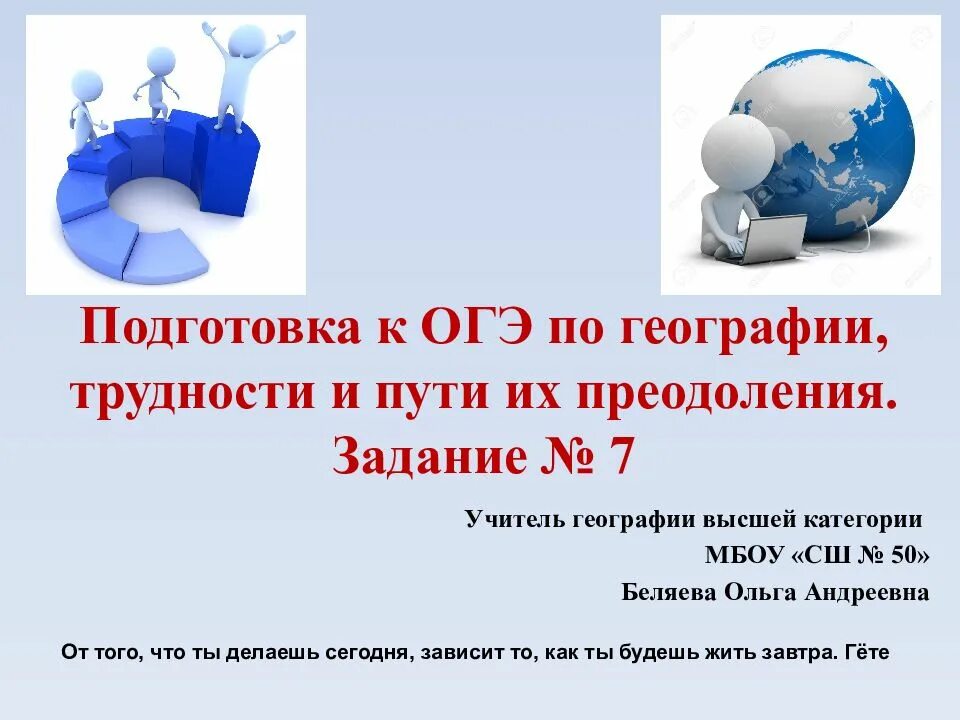 Подготовка к ОГЭ по географии, трудности и пути их преодоления. Задание № 7

Учитель географии высшей категории
МБОУ «СШ № 50»
Беляева Ольга Андреевна

От того, что ты делаешь сегодня, зависит то, как ты будешь жить завтра. Гёте